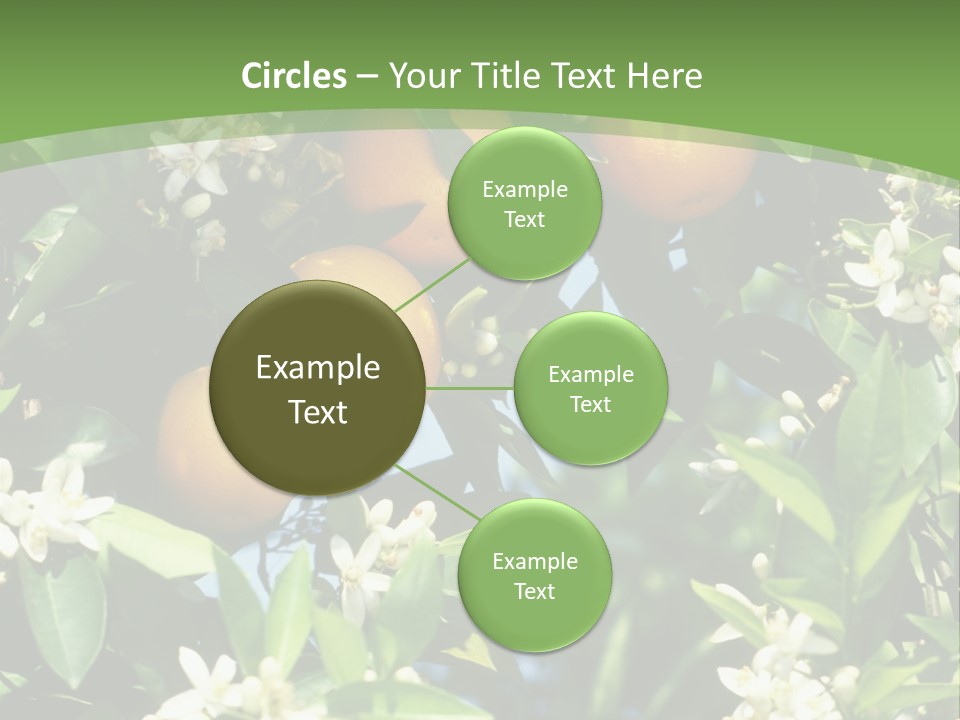 Circles – Your Title Text Here

Example Text

Example Text

Example Text

Example Text